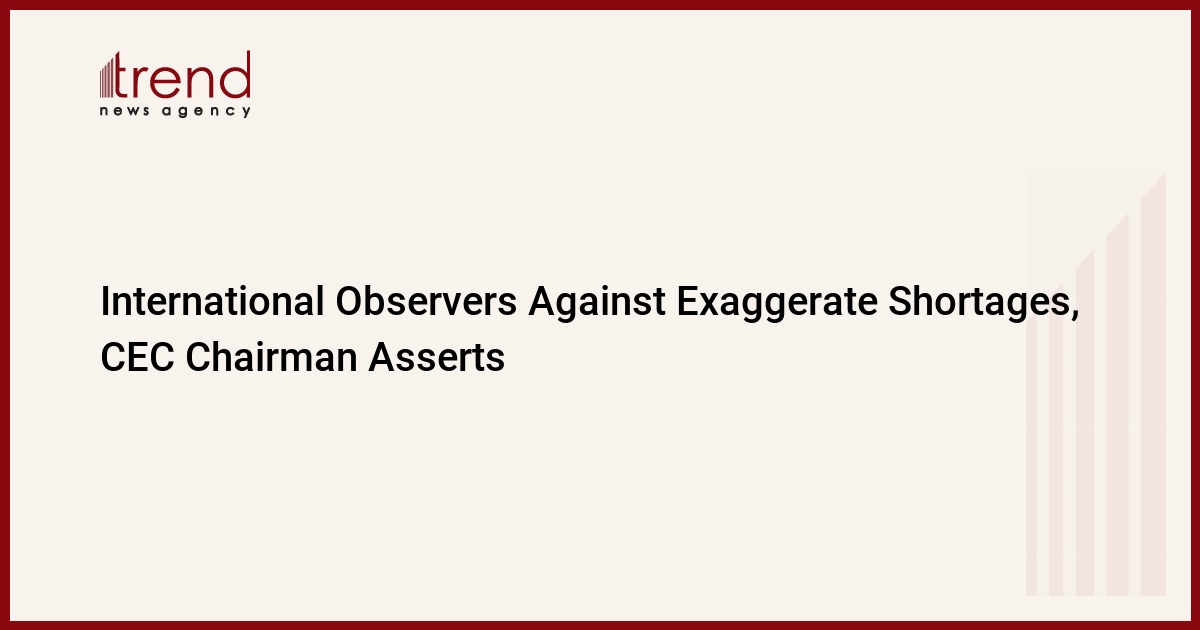 trend
news agency

International Observers Against Exaggerate Shortages, CEC Chairman Asserts